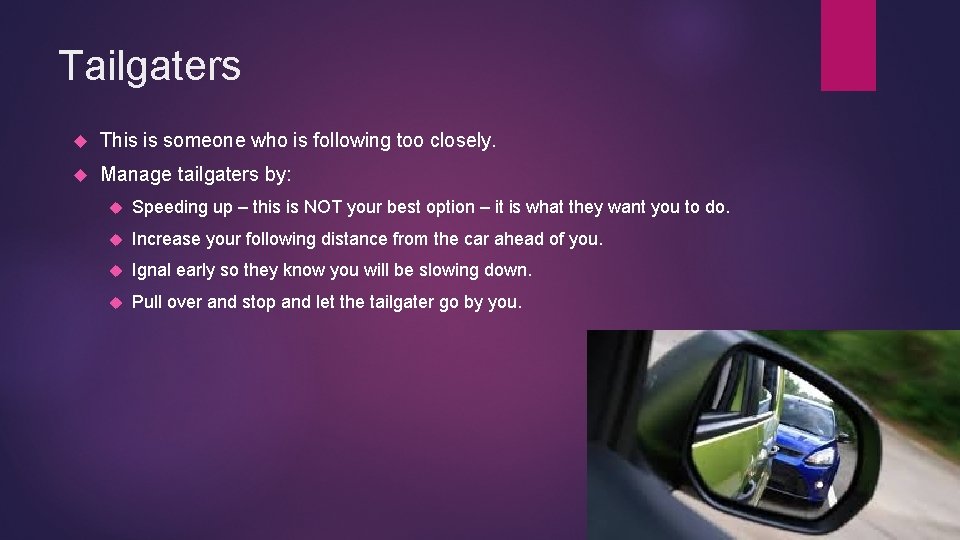 Tailgaters

This is someone who is following too closely.

Manage tailgaters by:

Speeding up – this is NOT your best option – it is what they want you to do.

Increase your following distance from the car ahead of you.

Ignal early so they know you will be slowing down.

Pull over and stop and let the tailgater go by you.